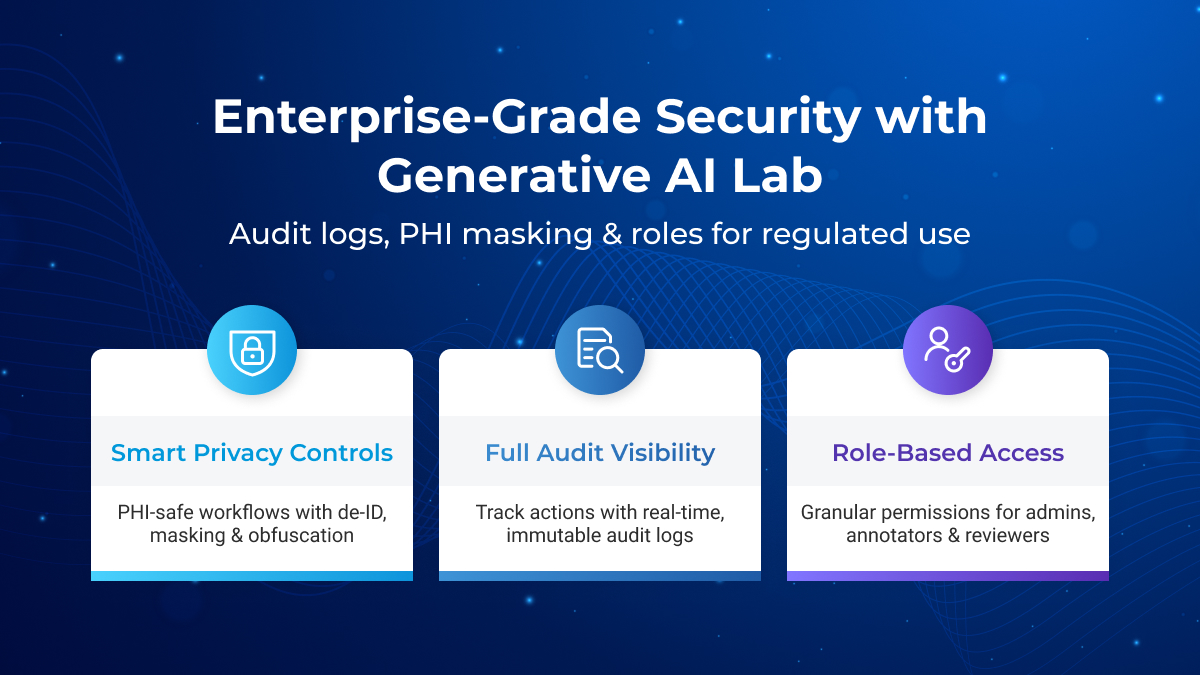 Enterprise-Grade Security with Generative AI Lab

Audit logs, PHI masking & roles for regulated use

Smart Privacy Controls

PHI-safe workflows with de-ID, masking & obfuscation

Full Audit Visibility

Track actions with real-time, immutable audit logs

Role-Based Access

Granular permissions for admins, annotators & reviewers